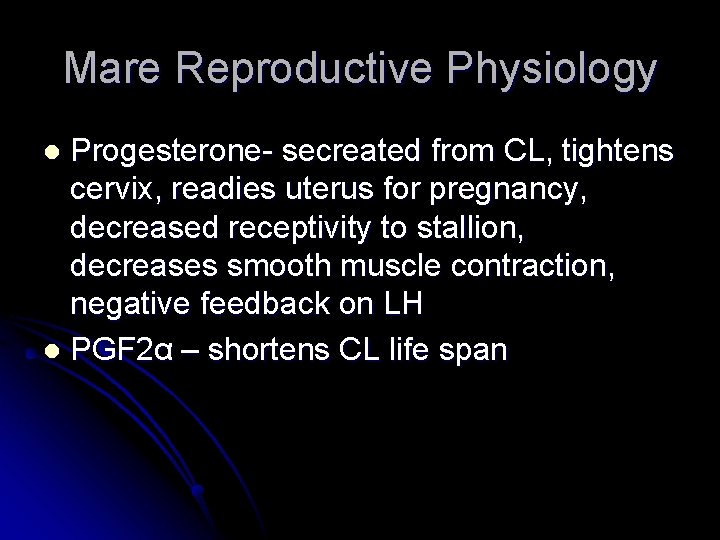 Mare Reproductive Physiology

- Progesterone- secreated from CL, tightens cervix, readies uterus for pregnancy, decreased receptivity to stallion, decreases smooth muscle contraction, negative feedback on LH
- PGF2α – shortens CL life span